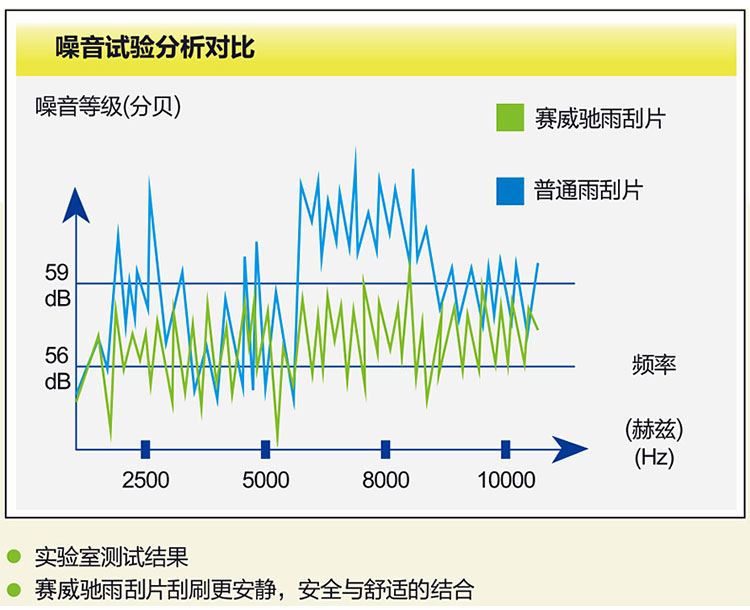 噪音试验分析对比

噪音等级(分贝)

赛威驰雨刮片

普通雨刮片

59 dB

56 dB

频率

(赫兹)
(Hz)

2500
5000
8000
10000

实验室测试结果

赛威驰雨刮片刮刷更安静，安全与舒适的结合